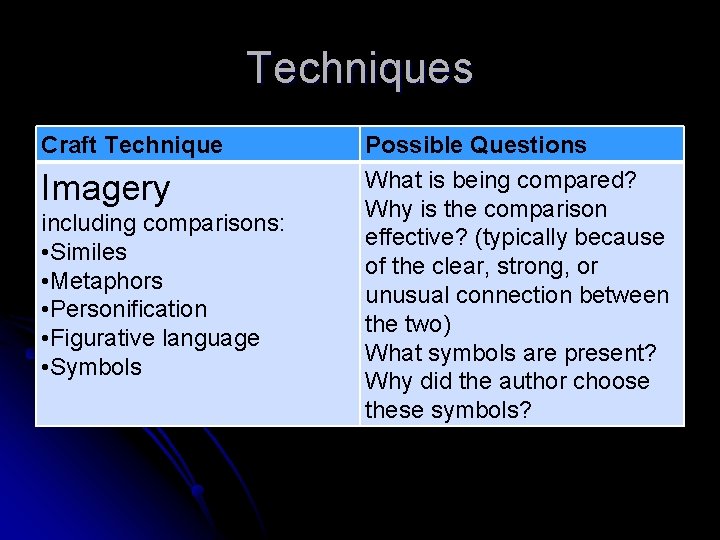 Techniques

| Craft Technique | Possible Questions |
|---|---|
| Imagery including comparisons: •Similes •Metaphors •Personification •Figurative language •Symbols | What is being compared? Why is the comparison effective? (typically because of the clear, strong, or unusual connection between the two) What symbols are present? Why did the author choose these symbols? |